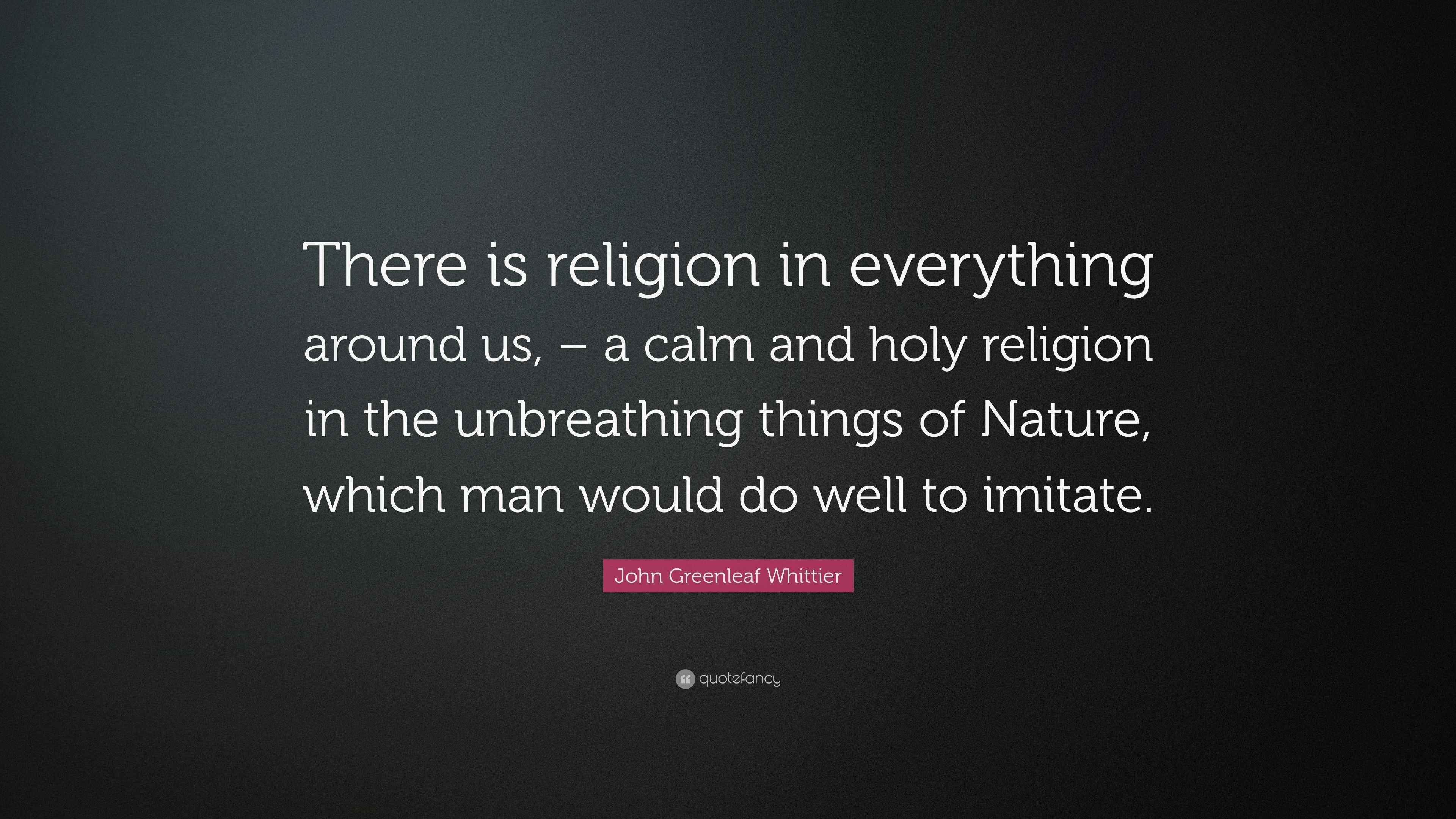 There is religion in everything around us, – a calm and holy religion in the unbreathing things of Nature, which man would do well to imitate.

John Greenleaf Whittier

quotefancy